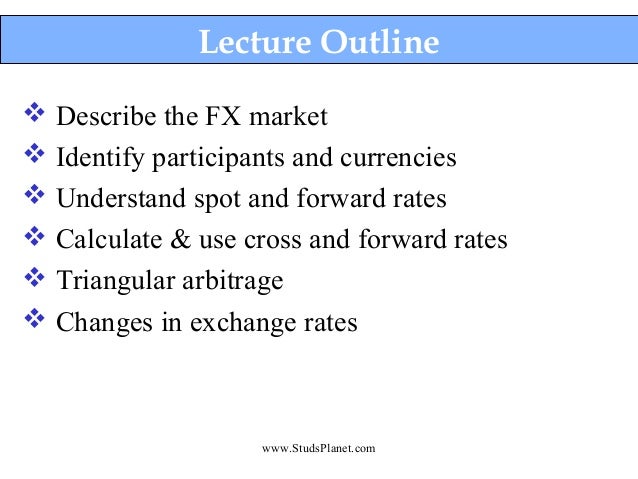 Lecture Outline

❖ Describe the FX market
❖ Identify participants and currencies
❖ Understand spot and forward rates
❖ Calculate & use cross and forward rates
❖ Triangular arbitrage
❖ Changes in exchange rates

www.StudsPlanet.com